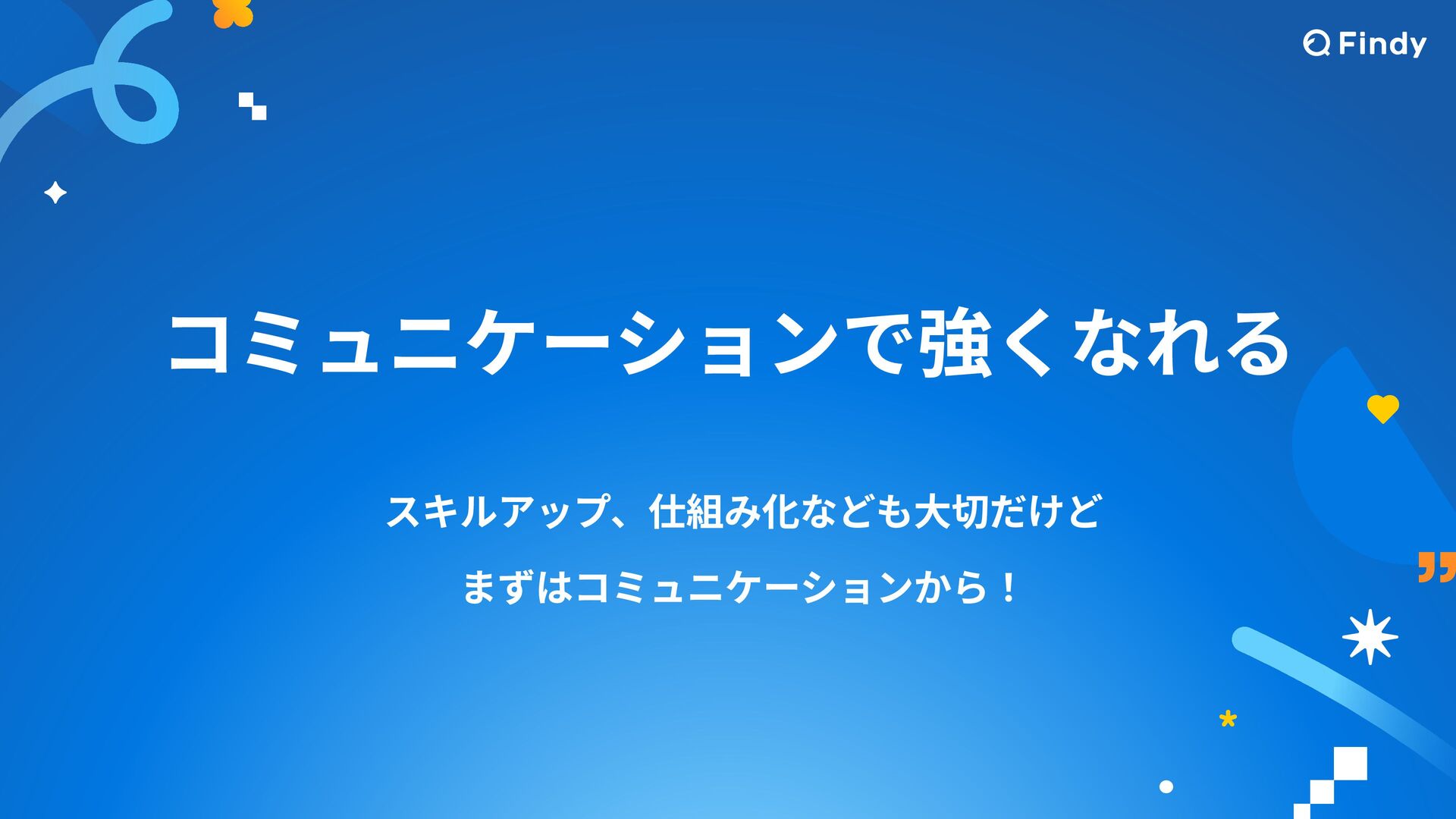 Findy

コミュニケーションで強くなれる

スキルアップ、仕組み化なども大切だけど
まずはコミュニケーションから！